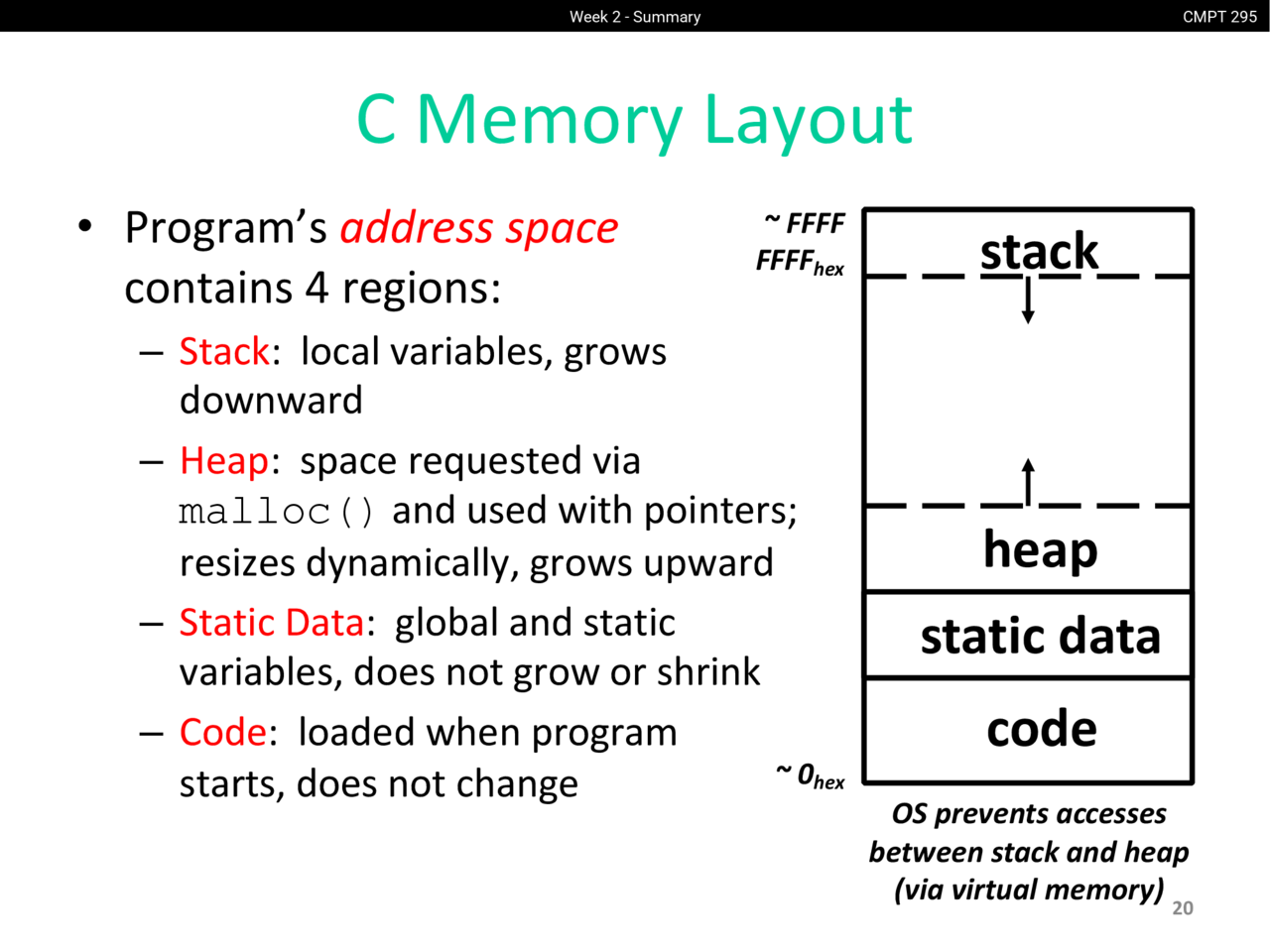 Week 2 - Summary

CMPT 295

C Memory Layout

• Program's address space contains 4 regions:

– Stack: local variables, grows downward

– Heap: space requested via malloc() and used with pointers; resizes dynamically, grows upward

– Static Data: global and static variables, does not grow or shrink

– Code: loaded when program starts, does not change

~ FFFF FFFF$_{hex}$

stack

heap

static data

code

~ 0$_{hex}$

OS prevents accesses between stack and heap (via virtual memory)

20